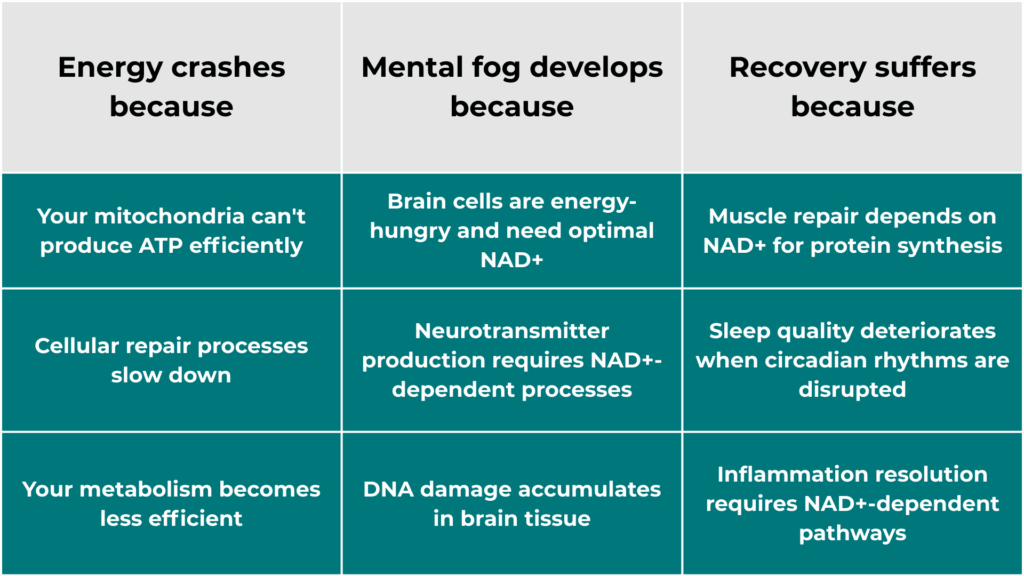 | Energy crashes because | Mental fog develops because | Recovery suffers because |
|---|---|---|
| Your mitochondria can't produce ATP efficiently | Brain cells are energy-hungry and need optimal NAD+ | Muscle repair depends on NAD+ for protein synthesis |
| Cellular repair processes slow down | Neurotransmitter production requires NAD+-dependent processes | Sleep quality deteriorates when circadian rhythms are disrupted |
| Your metabolism becomes less efficient | DNA damage accumulates in brain tissue | Inflammation resolution requires NAD+-dependent pathways |